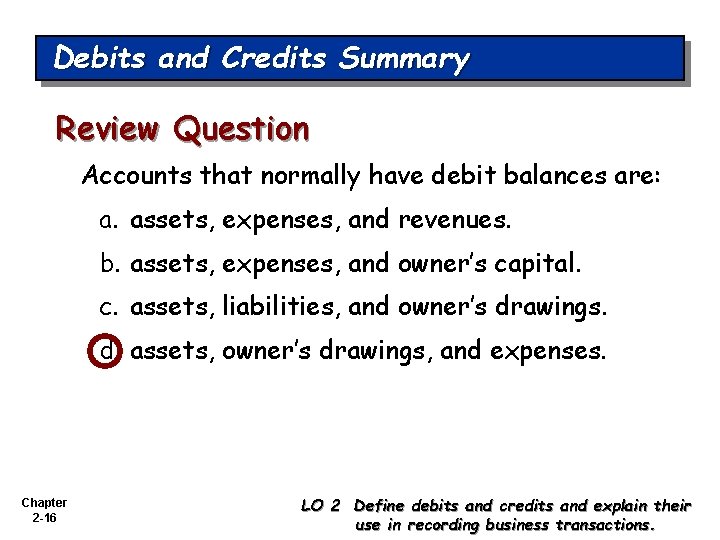 Debits and Credits Summary

Review Question

Accounts that normally have debit balances are:

a. assets, expenses, and revenues.

b. assets, expenses, and owner's capital.

c. assets, liabilities, and owner's drawings.

d. assets, owner's drawings, and expenses.

Chapter
2-16

LO 2 Define debits and credits and explain their use in recording business transactions.